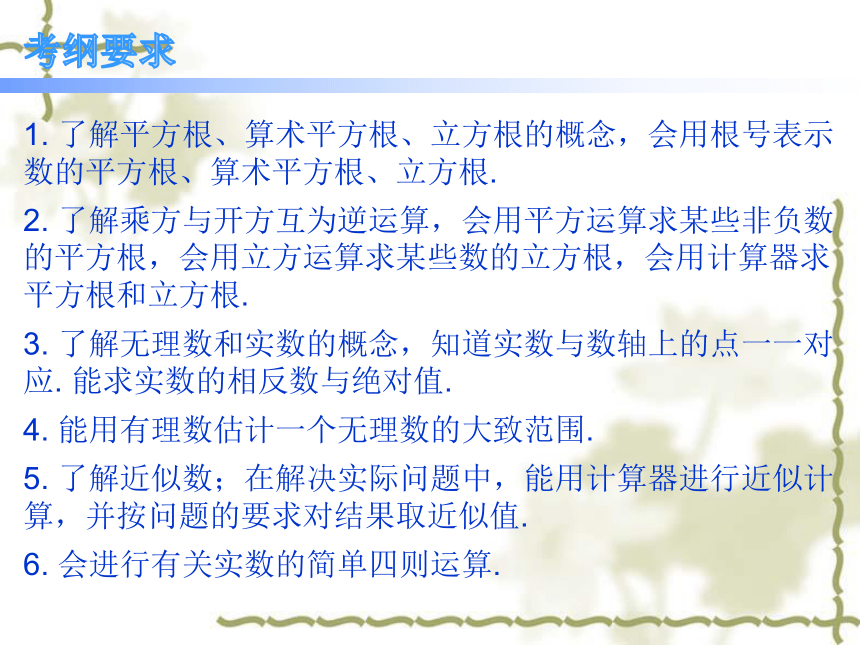 考纲要求

1. 了解平方根、算术平方根、立方根的概念，会用根号表示数的平方根、算术平方根、立方根.

2. 了解乘方与开方互为逆运算，会用平方运算求某些非负数的平方根，会用立方运算求某些数的立方根，会用计算器求平方根和立方根.

3. 了解无理数和实数的概念，知道实数与数轴上的点一一对应. 能求实数的相反数与绝对值.

4. 能用有理数估计一个无理数的大致范围.

5. 了解近似数；在解决实际问题中，能用计算器进行近似计算，并按问题的要求对结果取近似值.

6. 会进行有关实数的简单四则运算.